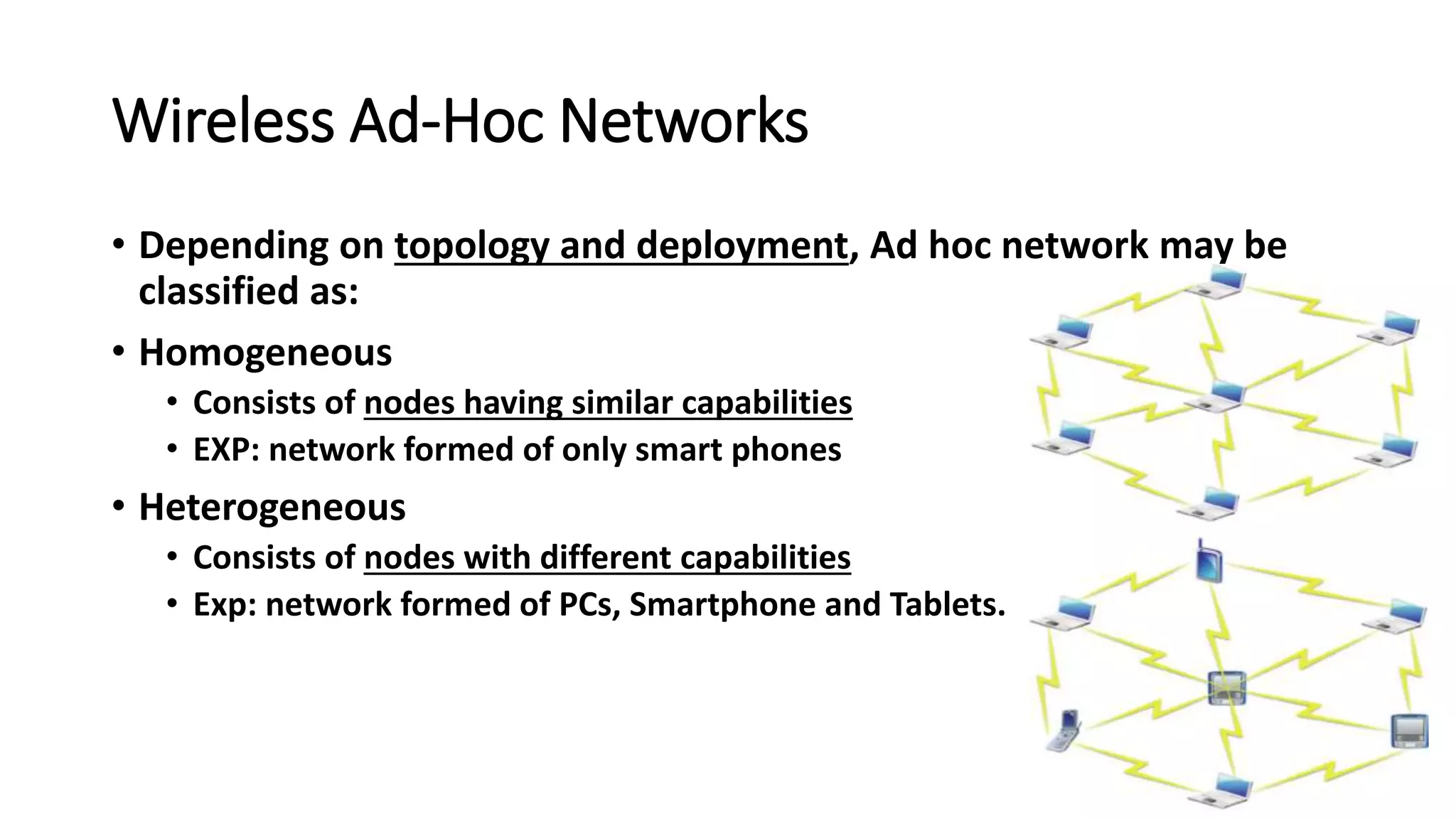 Wireless Ad-Hoc Networks

• Depending on topology and deployment, Ad hoc network may be classified as:

• Homogeneous
  • Consists of nodes having similar capabilities
  • EXP: network formed of only smart phones

• Heterogeneous
  • Consists of nodes with different capabilities
  • Exp: network formed of PCs, Smartphone and Tablets.